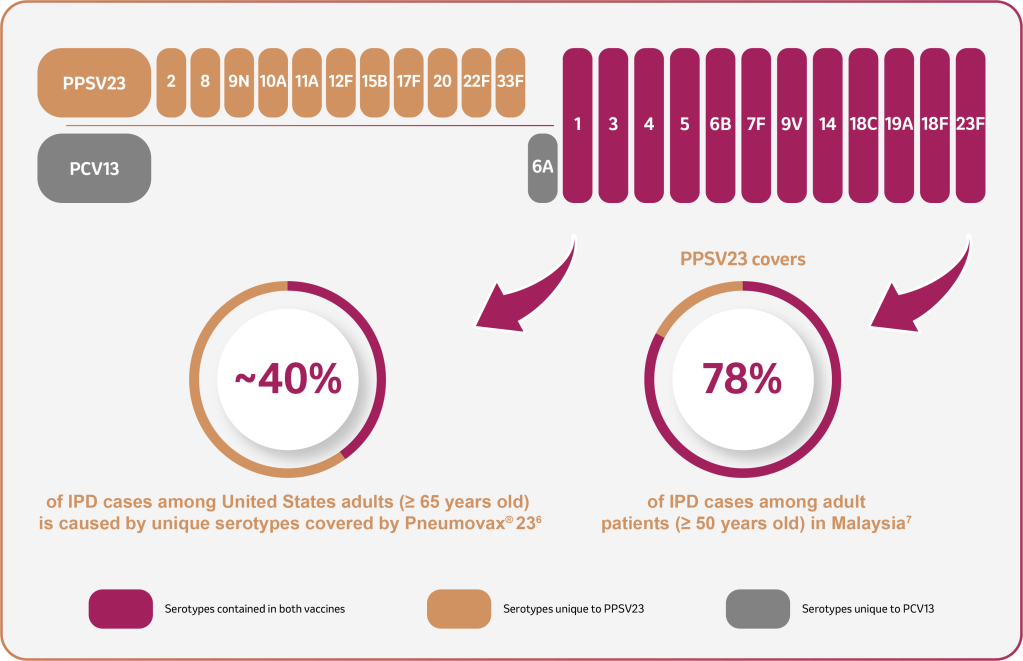 PPSV23 2 8 9N 10A 11A 12F 15B 17F 20 22F 33F

PCV13 6A

1 3 4 5 6B 7F 9V 14 18C 19A 18F 23F

~40%

of IPD cases among United States adults (≥ 65 years old) is caused by unique serotypes covered by Pneumovax® 23$^6$

PPSV23 covers

78%

of IPD cases among adult patients (≥ 50 years old) in Malaysia$^7$

Serotypes contained in both vaccines

Serotypes unique to PPSV23

Serotypes unique to PCV13